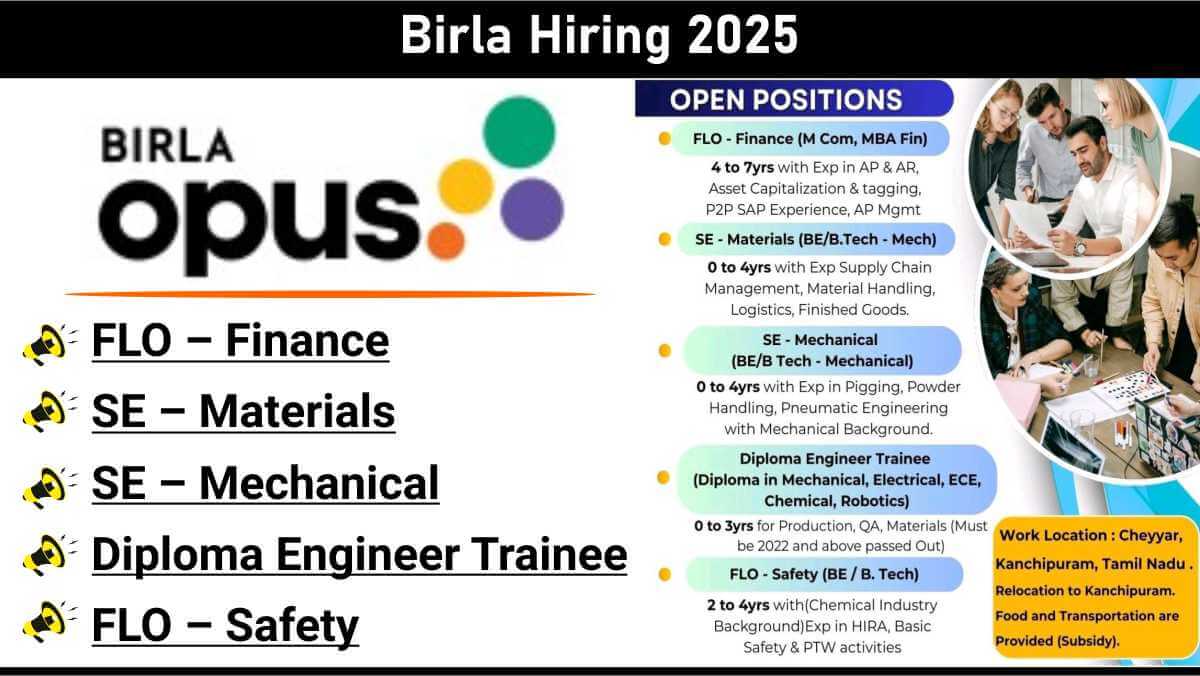 Birla Hiring 2025

BIRLA
opus

FLO – Finance
SE – Materials
SE – Mechanical
Diploma Engineer Trainee
FLO – Safety

OPEN POSITIONS

FLO - Finance (M Com, MBA Fin)
4 to 7yrs with Exp in AP & AR, Asset Capitalization & tagging, P2P SAP Experience, AP Mgmt

SE - Materials (BE/B.Tech - Mech)
0 to 4yrs with Exp Supply Chain Management, Material Handling, Logistics, Finished Goods.

SE - Mechanical (BE/B Tech - Mechanical)
0 to 4yrs with Exp in Pigging, Powder Handling, Pneumatic Engineering with Mechanical Background.

Diploma Engineer Trainee (Diploma in Mechanical, Electrical, ECE, Chemical, Robotics)
0 to 3yrs for Production, QA, Materials (Must be 2022 and above passed Out)

FLO - Safety (BE / B. Tech)
2 to 4yrs with(Chemical Industry Background)Exp in HIRA, Basic Safety & PTW activities

Work Location : Cheyyar, Kanchipuram, Tamil Nadu . Relocation to Kanchipuram. Food and Transportation are Provided (Subsidy).